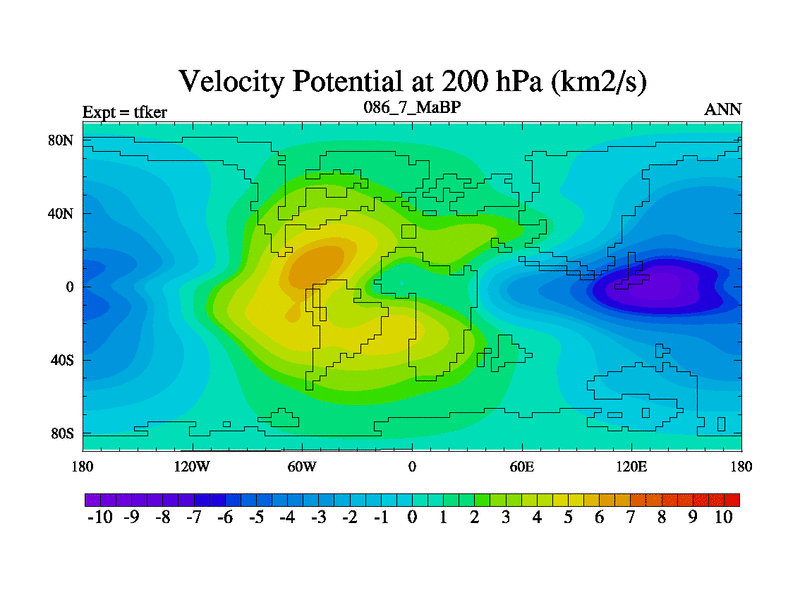 Velocity Potential at 200 hPa (km2/s)

Expt = tfker

086_7_MaBP

ANN

80N
40N
0
40S
80S

180 120W 60W 0 60E 120E 180

-10 -9 -8 -7 -6 -5 -4 -3 -2 -1 0 1 2 3 4 5 6 7 8 9 10